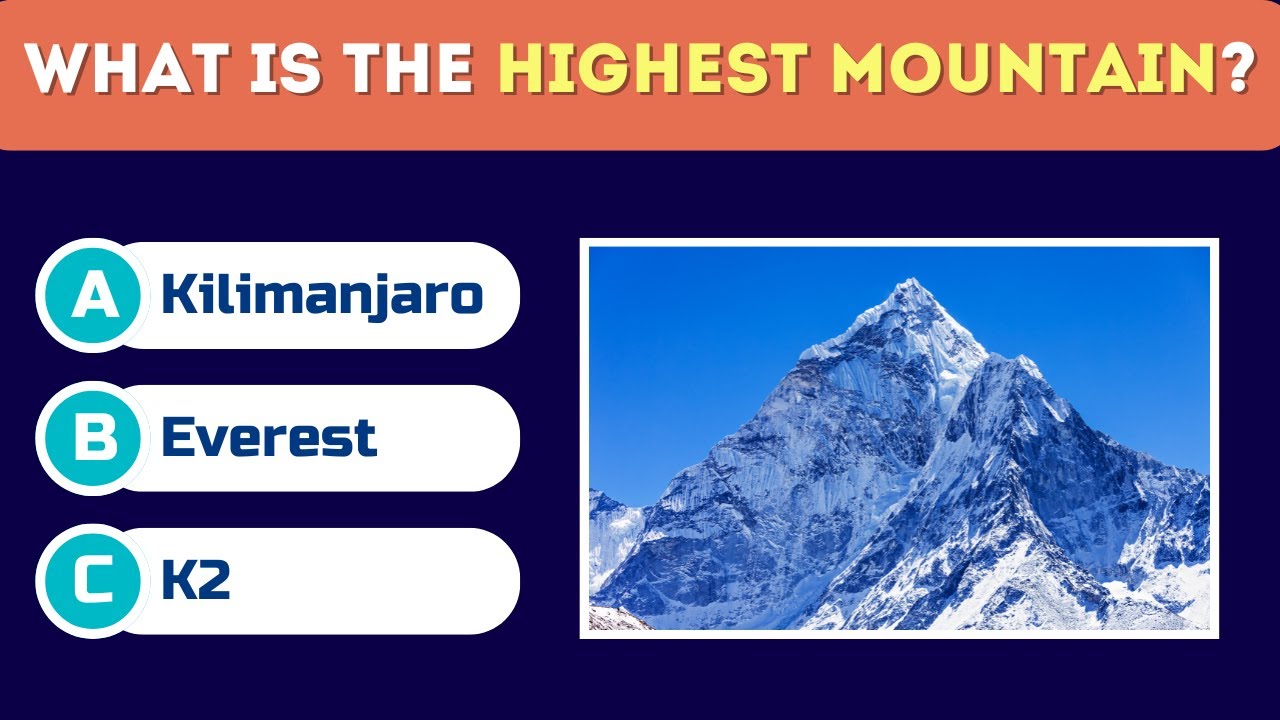 WHAT IS THE HIGHEST MOUNTAIN?

A Kilimanjaro

B Everest

C K2